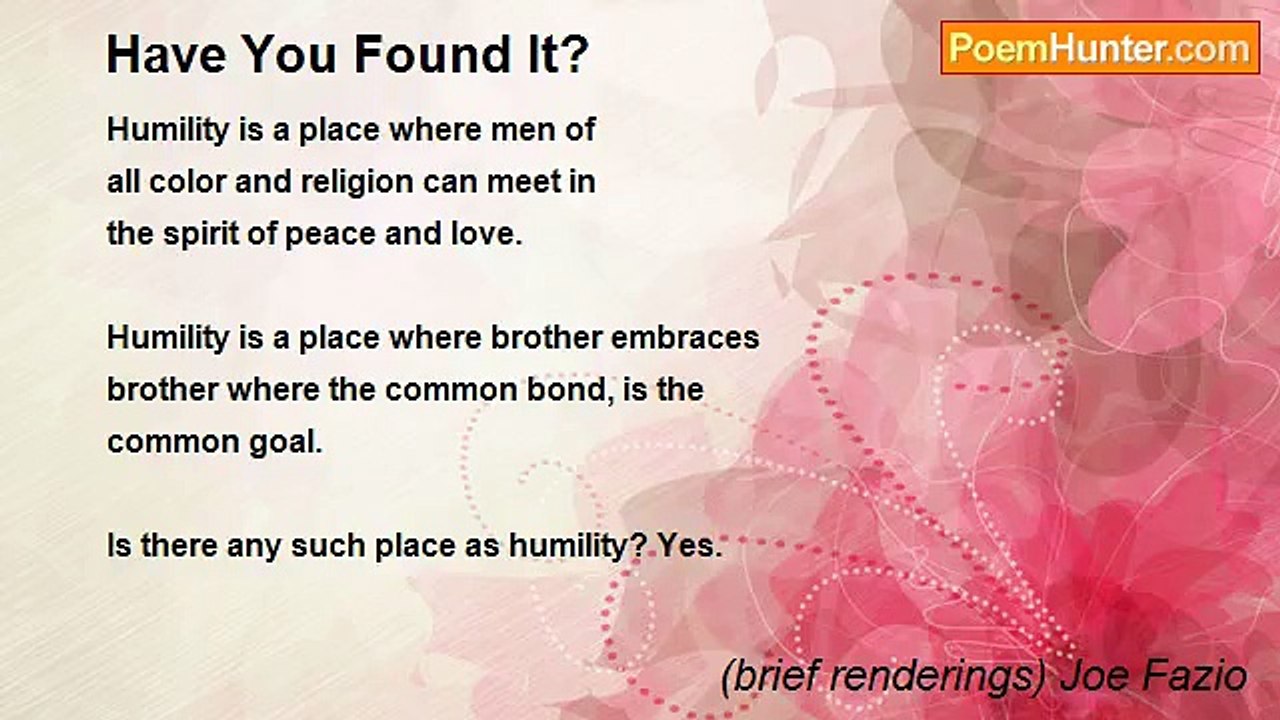 Have You Found It?

PoemHunter.com

Humility is a place where men of
all color and religion can meet in
the spirit of peace and love.

Humility is a place where brother embraces
brother where the common bond, is the
common goal.

Is there any such place as humility? Yes.

(brief renderings) Joe Fazio